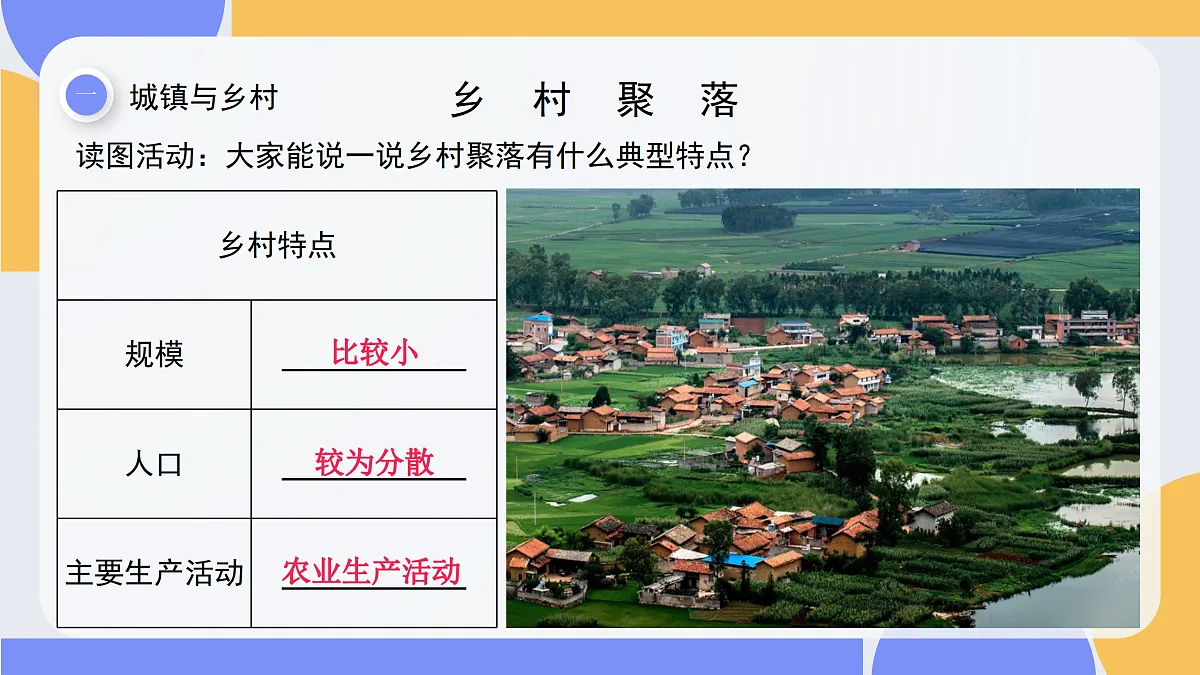 一 城镇与乡村

乡 村 聚 落

读图活动：大家能说一说乡村聚落有什么典型特点？

| 乡村特点 | |
|---|---|
| 规模 | 比较小 |
| 人口 | 较为分散 |
| 主要生产活动 | 农业生产活动 |